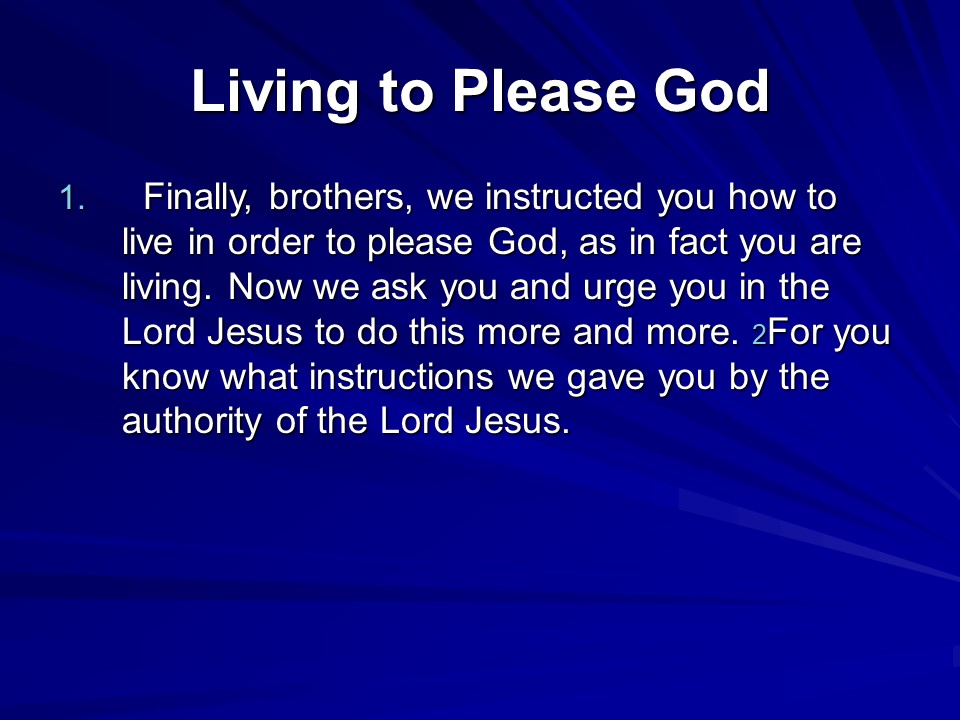 Living to Please God

1. Finally, brothers, we instructed you how to live in order to please God, as in fact you are living. Now we ask you and urge you in the Lord Jesus to do this more and more. 2For you know what instructions we gave you by the authority of the Lord Jesus.